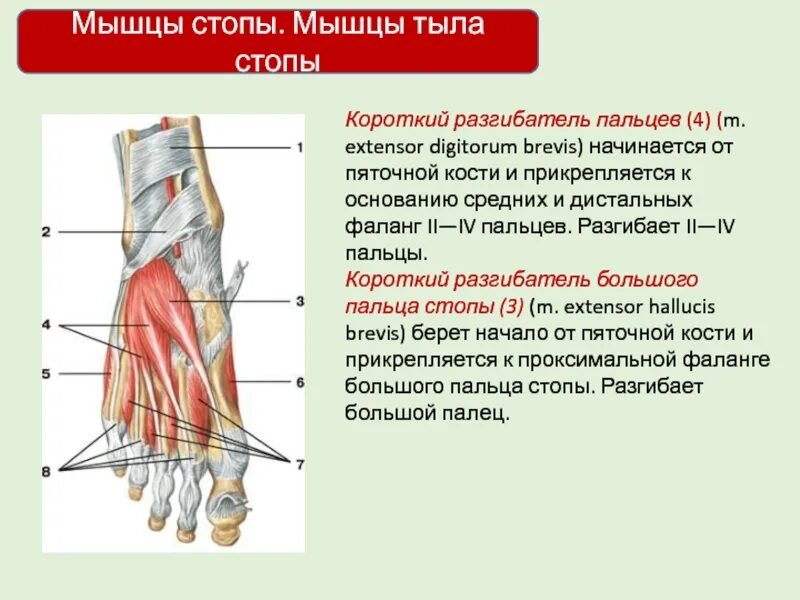 Мышцы стопы. Мышцы тыла стопы

1
2
3
4
5
6
7
8

Короткий разгибатель пальцев (4) (m. extensor digitorum brevis) начинается от пяточной кости и прикрепляется к основанию средних и дистальных фаланг II—IV пальцев. Разгибает II—IV пальцы.
Короткий разгибатель большого пальца стопы (3) (m. extensor hallucis brevis) берет начало от пяточной кости и прикрепляется к проксимальной фаланге большого пальца стопы. Разгибает большой палец.